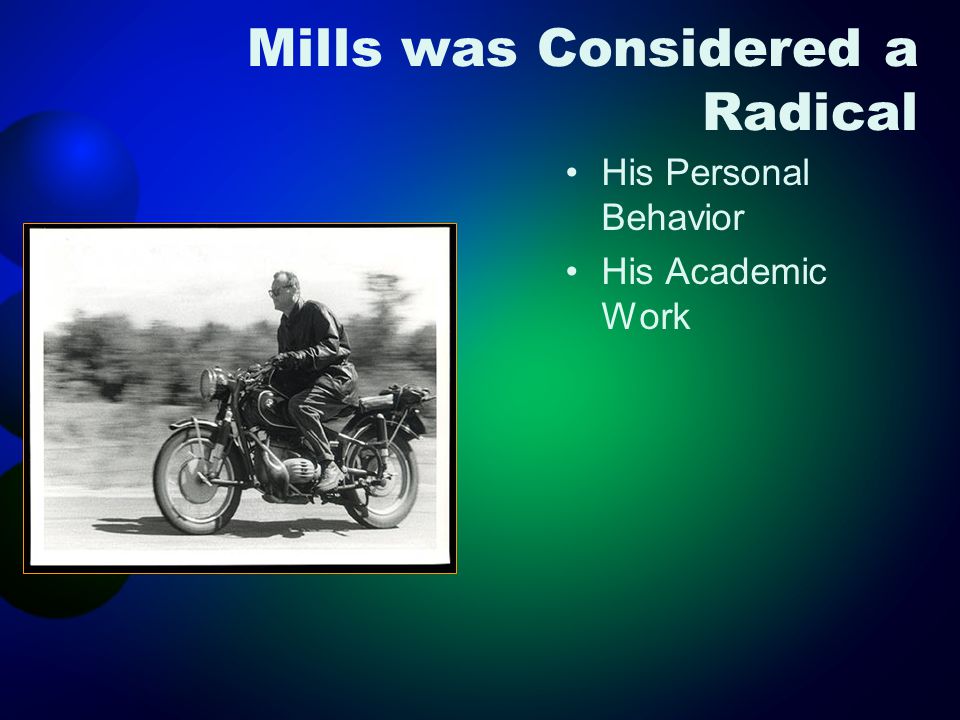 Mills was Considered a Radical

• His Personal Behavior
• His Academic Work